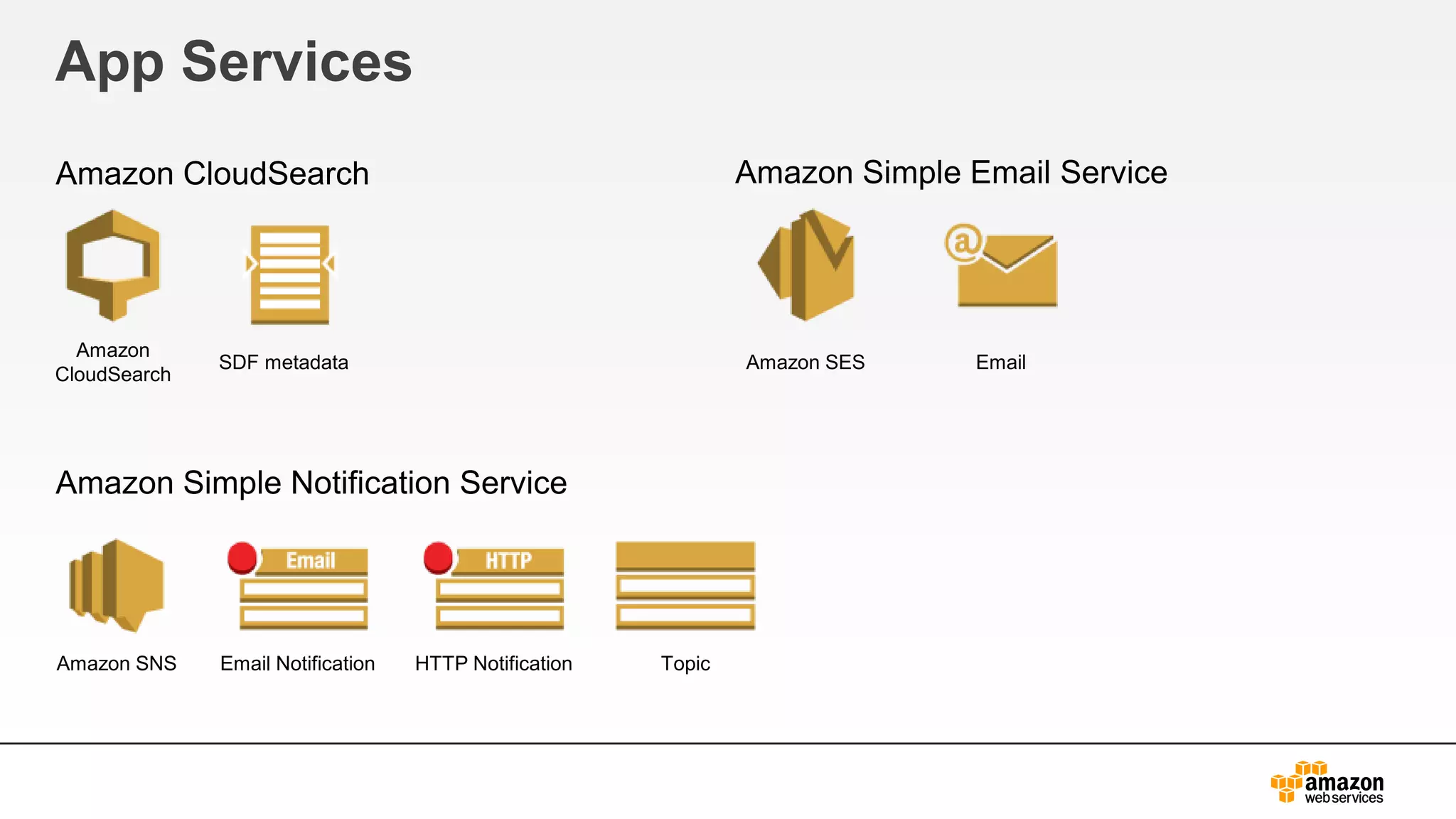 App Services

Amazon CloudSearch

Amazon CloudSearch

SDF metadata

Amazon Simple Email Service

@

Amazon SES

Email

Amazon Simple Notification Service

Email

HTTP

Amazon SNS

Email Notification

HTTP Notification

Topic

amazon web services